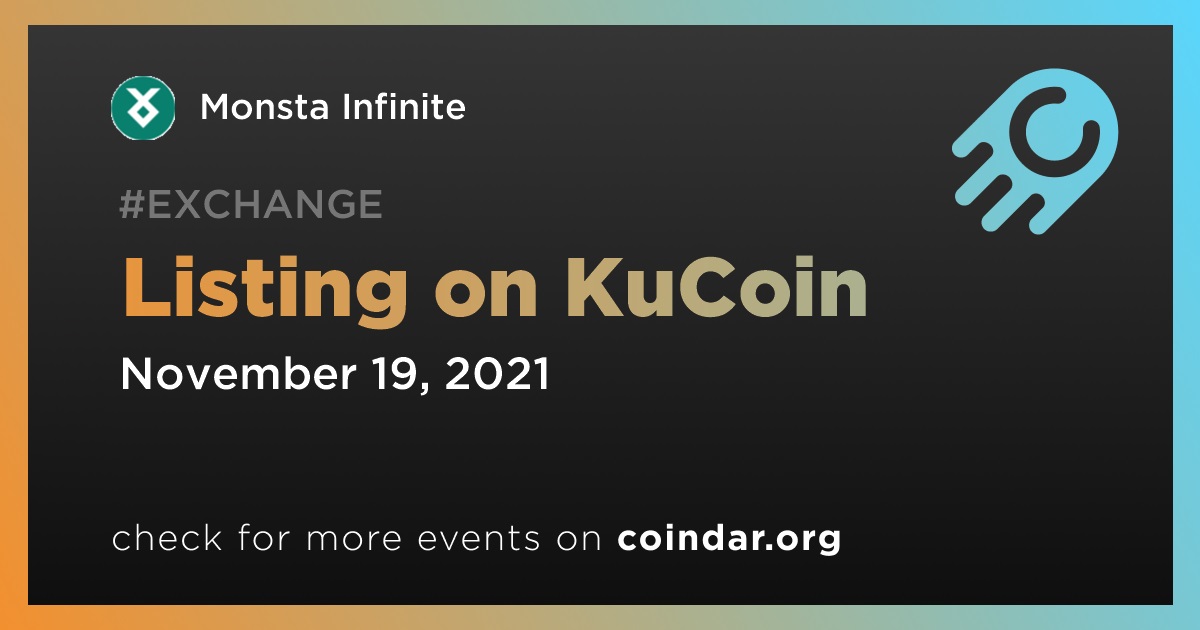 Monsta Infinite

#EXCHANGE

Listing on KuCoin

November 19, 2021

check for more events on coindar.org